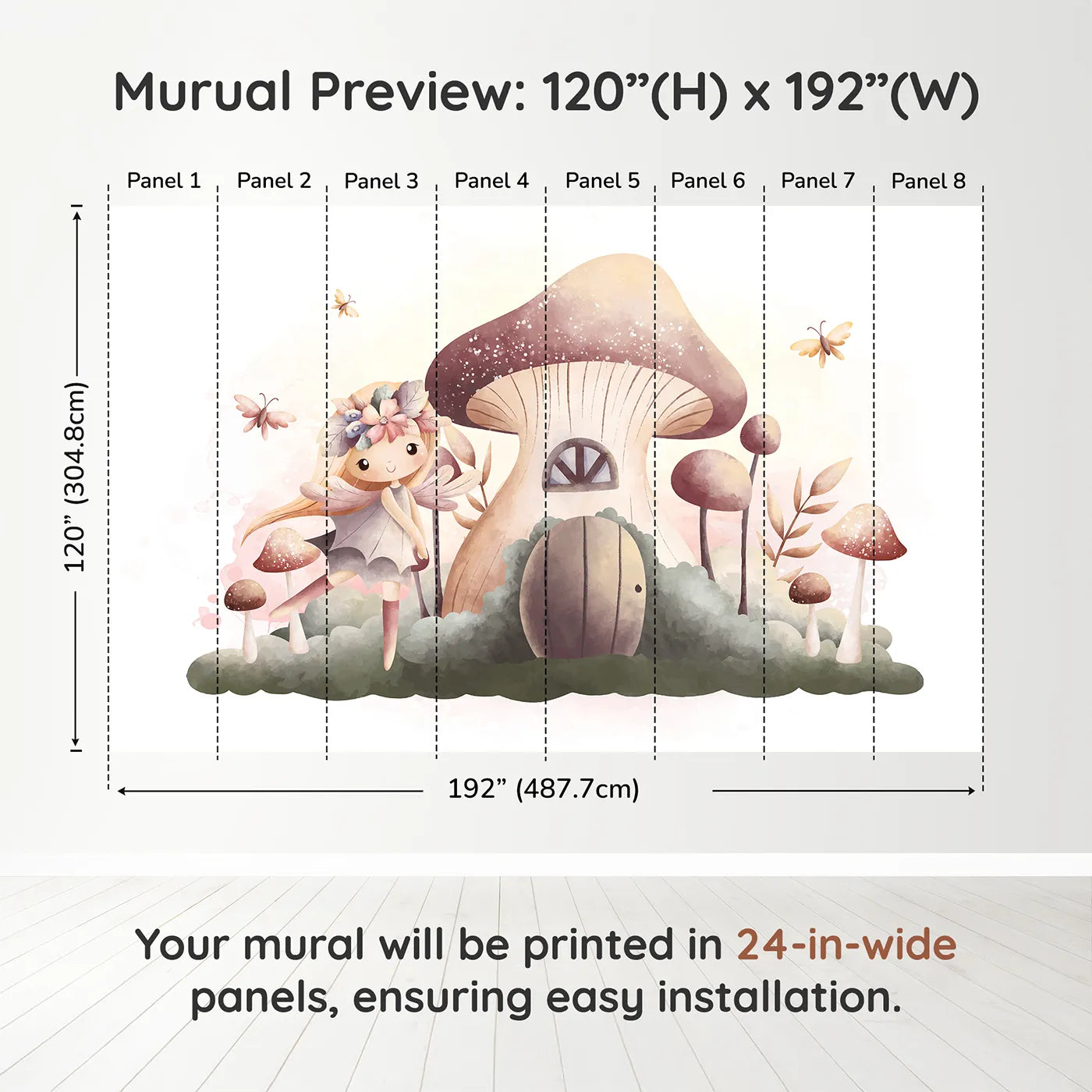 Murual Preview: 120”(H) x 192”(W)

Panel 1 Panel 2 Panel 3 Panel 4 Panel 5 Panel 6 Panel 7 Panel 8

120” (304.8cm)

192” (487.7cm)

Your mural will be printed in 24-in-wide panels, ensuring easy installation.